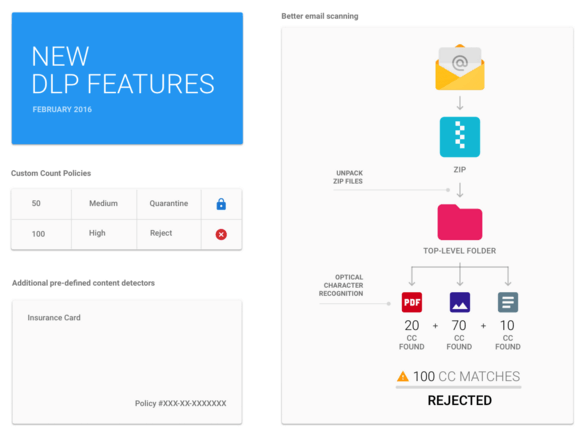 NEW
DLP FEATURES

FEBRUARY 2016

Custom Count Policies

| 50 | Medium | Quarantine | |
|---|---|---|---|
| 100 | High | Reject | |

Additional pre-defined content detectors

Insurance Card

Policy #XXX-XX-XXXXXXX

Better email scanning

ZIP

UNPACK
ZIP FILES

TOP-LEVEL FOLDER

OPTICAL
CHARACTER
RECOGNITION

PDF

20
CC
FOUND

+

70
CC
FOUND

+

10
CC
FOUND

100 CC MATCHES

REJECTED